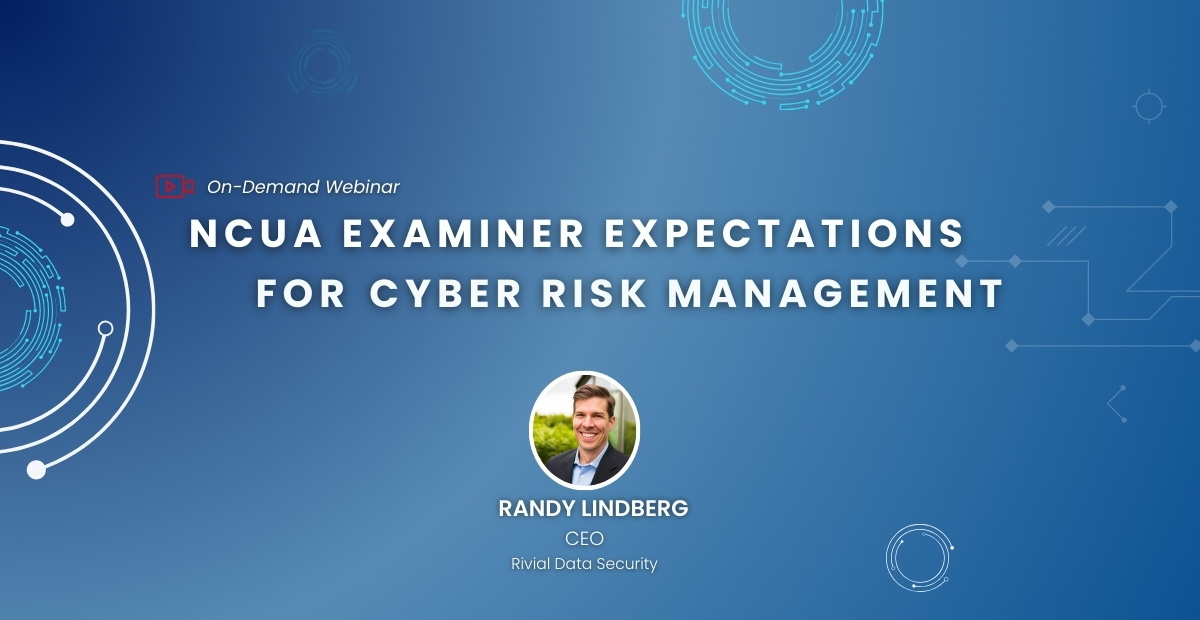 On-Demand Webinar

NCUA EXAMINER EXPECTATIONS FOR CYBER RISK MANAGEMENT

RANDY LINDBERG
CEO
Rivial Data Security